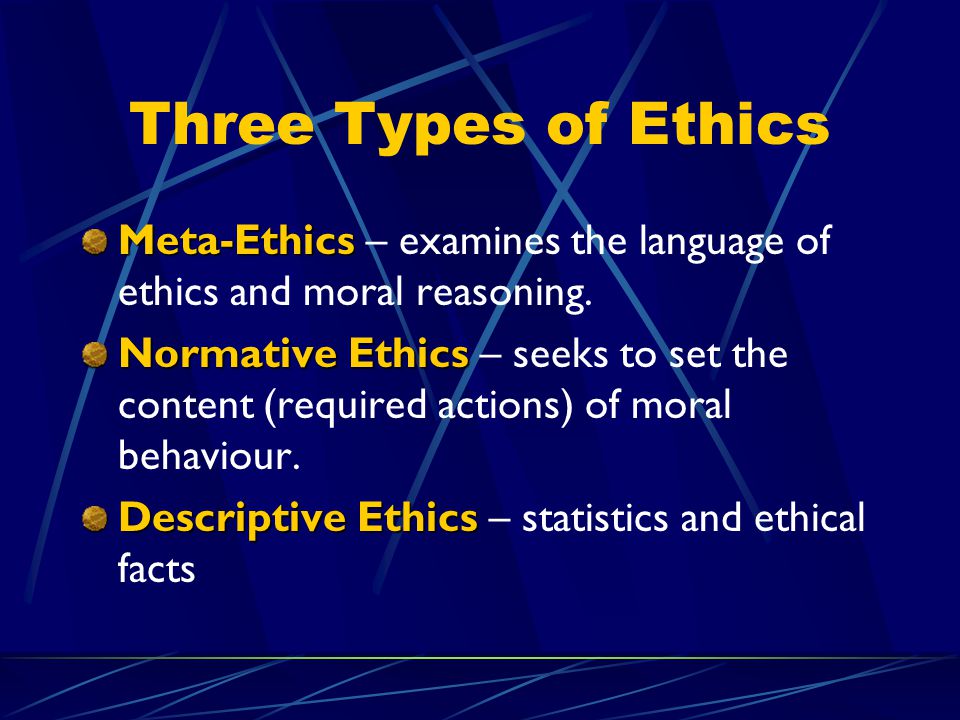 Three Types of Ethics

Meta-Ethics – examines the language of ethics and moral reasoning.

Normative Ethics – seeks to set the content (required actions) of moral behaviour.

Descriptive Ethics – statistics and ethical facts